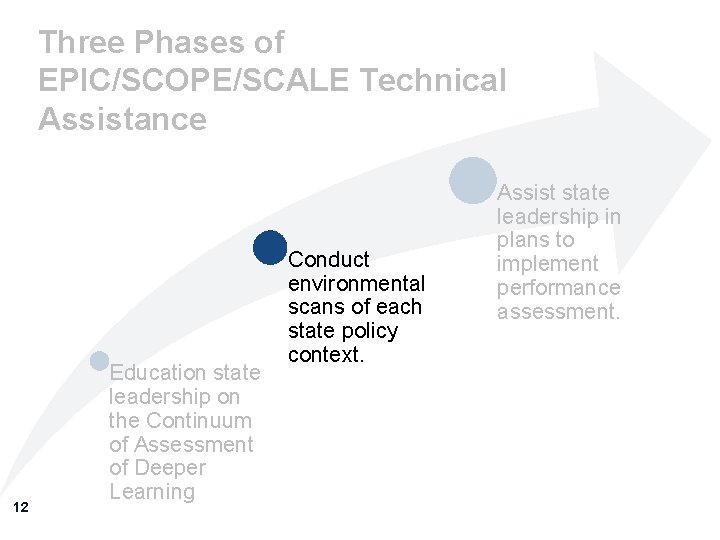 Three Phases of EPIC/SCOPE/SCALE Technical Assistance

Education state leadership on the Continuum of Assessment of Deeper Learning

Conduct environmental scans of each state policy context.

Assist state leadership in plans to implement performance assessment.

12